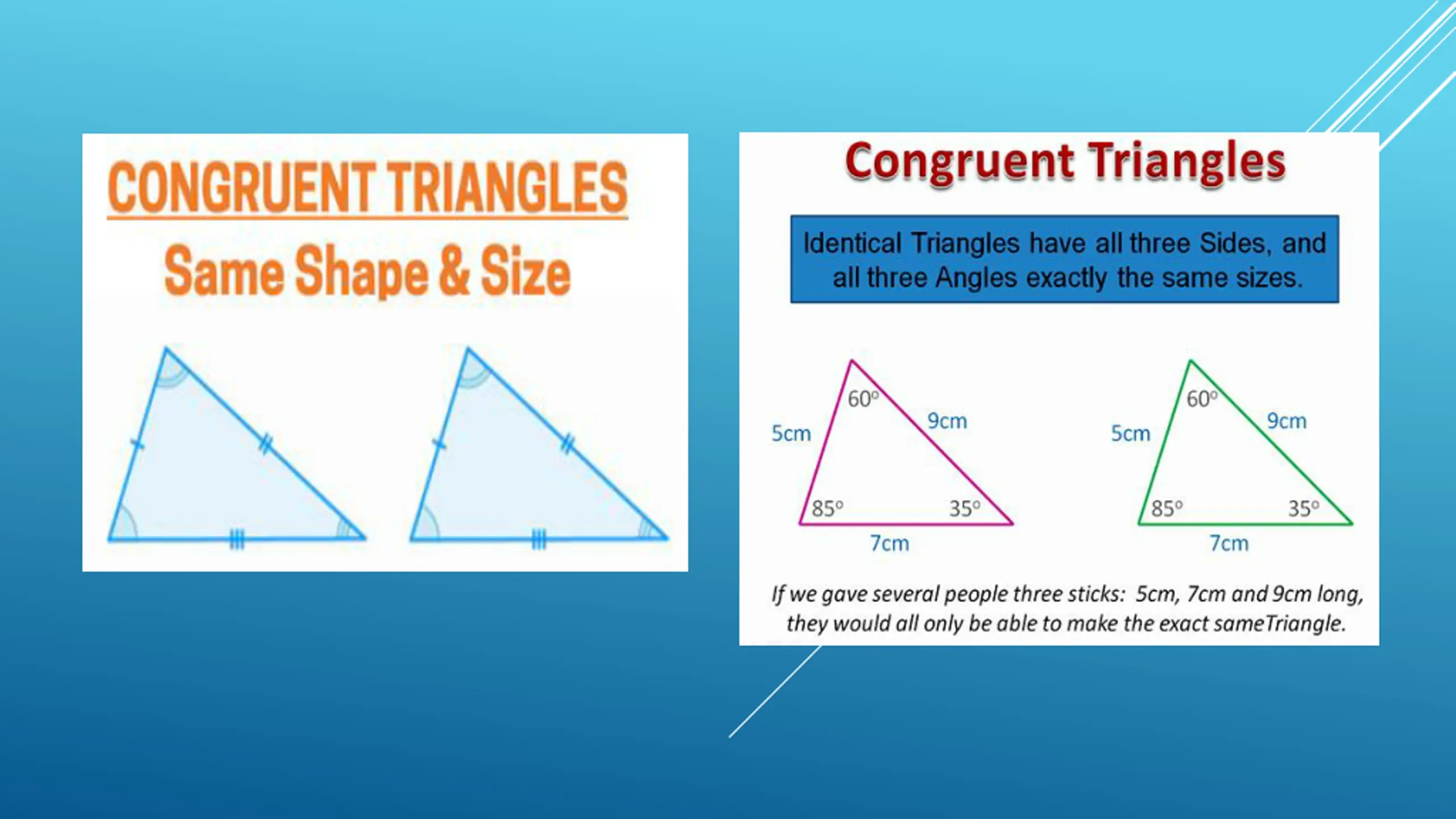 CONGRUENT TRIANGLES
Same Shape & Size

Congruent Triangles

Identical Triangles have all three Sides, and all three Angles exactly the same sizes.

$60^\circ$
5cm
9cm
$85^\circ$
$35^\circ$
7cm

$60^\circ$
5cm
9cm
$85^\circ$
$35^\circ$
7cm

If we gave several people three sticks: 5cm, 7cm and 9cm long, they would all only be able to make the exact sameTriangle.